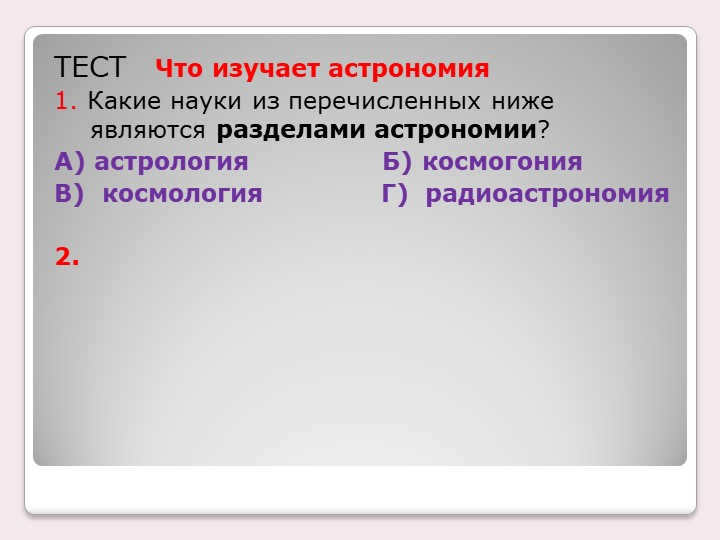 ТЕСТ Что изучает астрономия

1. Какие науки из перечисленных ниже являются разделами астрономии?

А) астрология Б) космогония

В) космология Г) радиоастрономия

2.